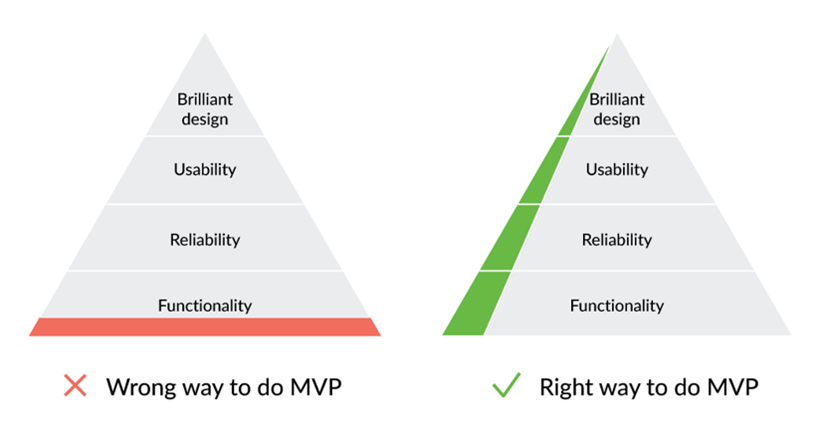 Brilliant design

Usability

Reliability

Functionality

Wrong way to do MVP

Brilliant design

Usability

Reliability

Functionality

Right way to do MVP